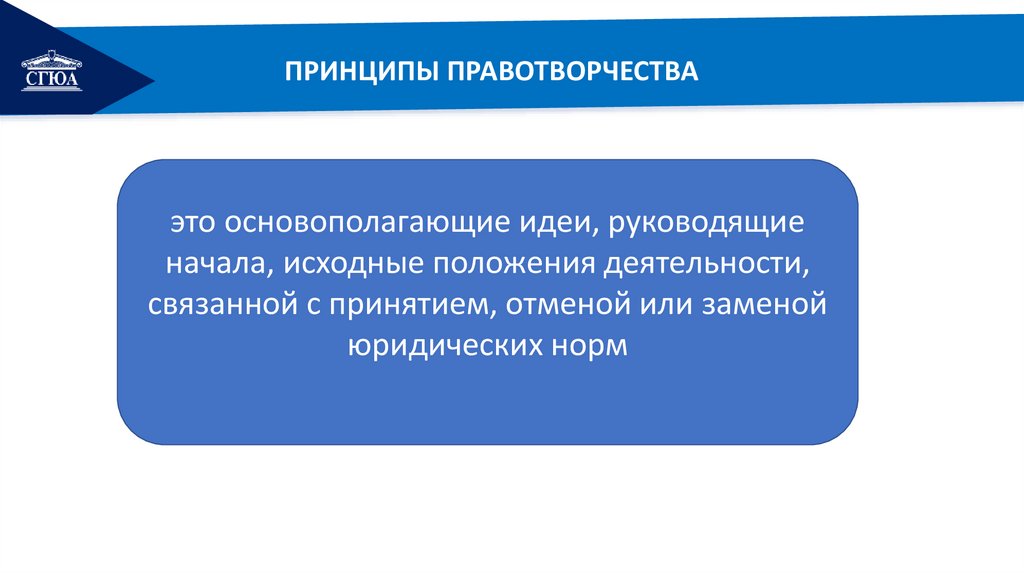 СГЮА

ПРИНЦИПЫ ПРАВОТВОРЧЕСТВА

это основополагающие идеи, руководящие начала, исходные положения деятельности, связанной с принятием, отменой или заменой юридических норм